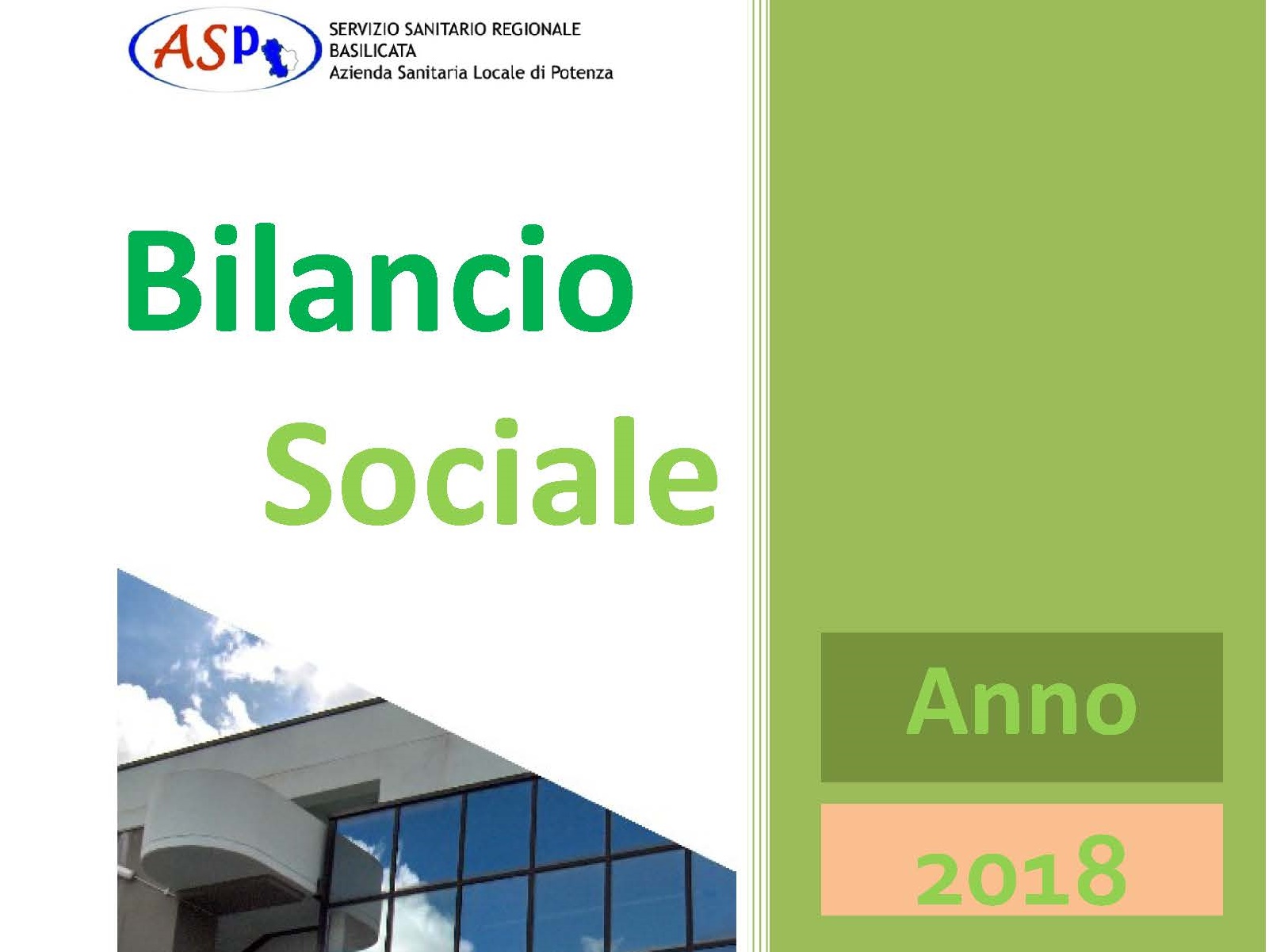 ASP

SERVIZIO SANITARIO REGIONALE
BASILICATA
Azienda Sanitaria Locale di Potenza

Bilancio
Sociale

Anno

2018